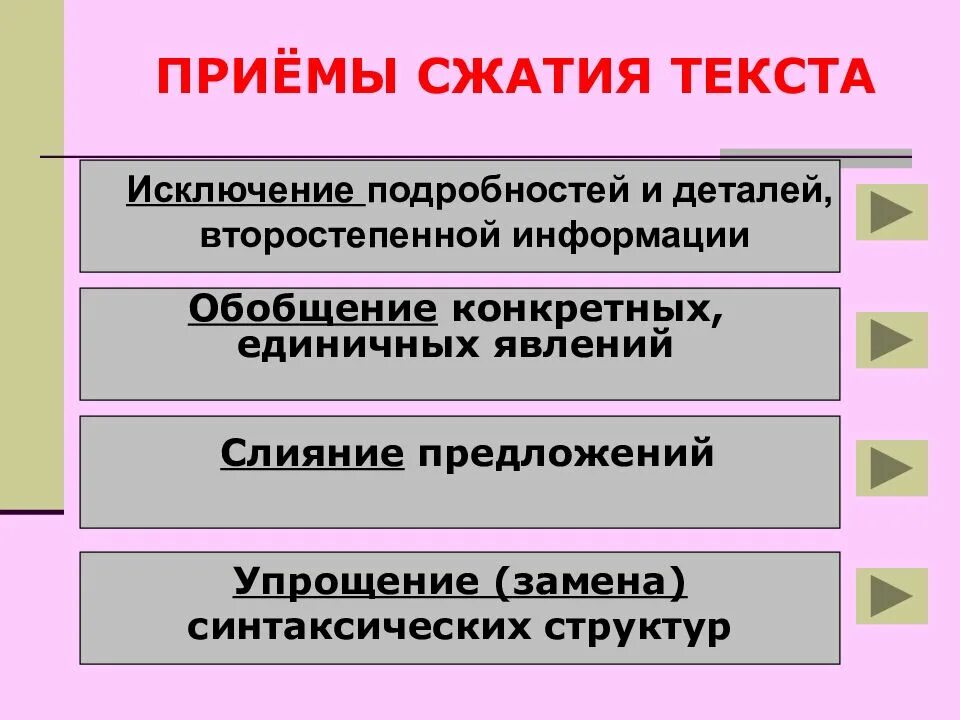 ПРИЁМЫ СЖАТИЯ ТЕКСТА

Исключение подробностей и деталей, второстепенной информации

Обобщение конкретных, единичных явлений

Слияние предложений

Упрощение (замена) синтаксических структур